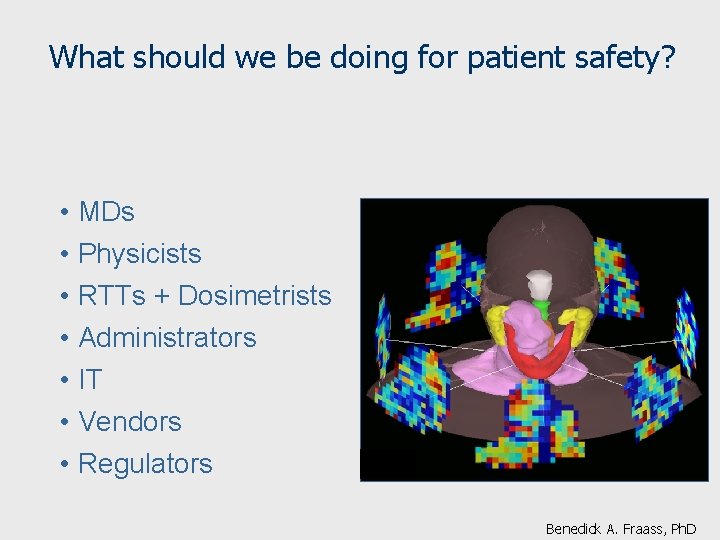 What should we be doing for patient safety?

• MDs
• Physicists
• RTTs + Dosimetrists
• Administrators
• IT
• Vendors
• Regulators

Benedick A. Fraass, PhD